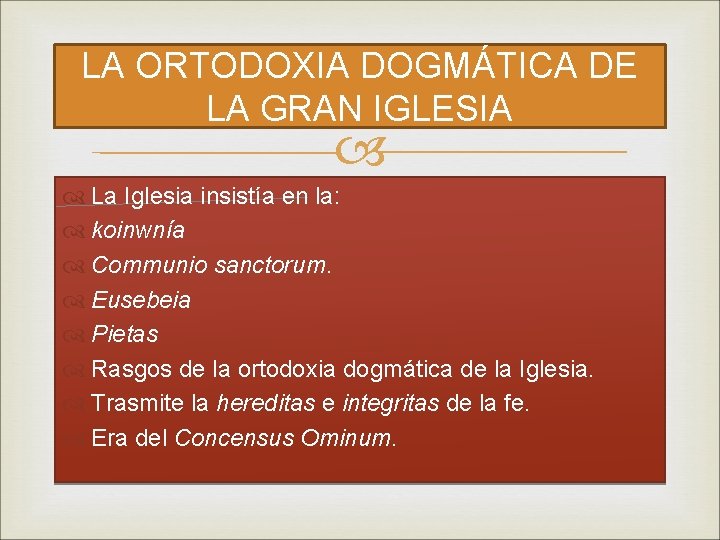 LA ORTODOXIA DOGMÁTICA DE LA GRAN IGLESIA

La Iglesia insistía en la:
koinwnía
Communio sanctorum.
Eusebeia
Pietas
Rasgos de la ortodoxia dogmática de la Iglesia.
Trasmite la hereditas e integritas de la fe.
Era del Concensus Ominum.